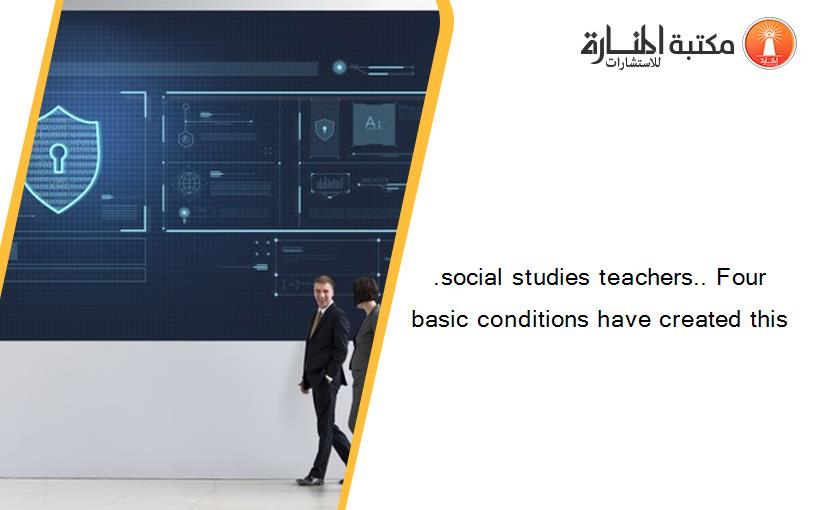 مكتبة المنارة للاستشارات

A1

.social studies teachers.. Four basic conditions have created this